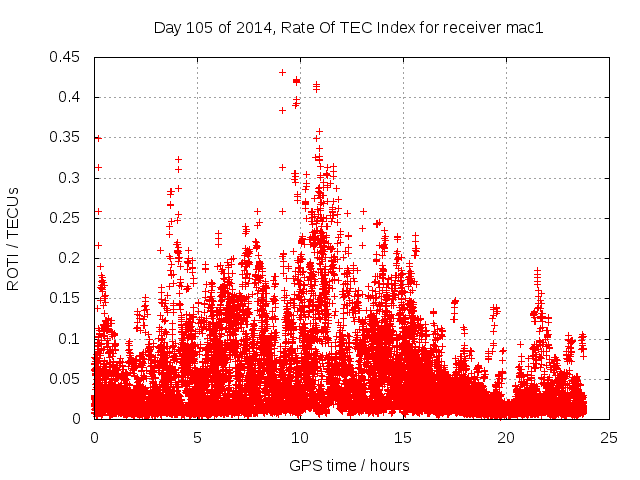 Day 105 of 2014, Rate Of TEC Index for receiver mac1

ROTI / TECUs

0.45
0.4
0.35
0.3
0.25
0.2
0.15
0.1
0.05
0

0
5
10
15
20
25

GPS time / hours